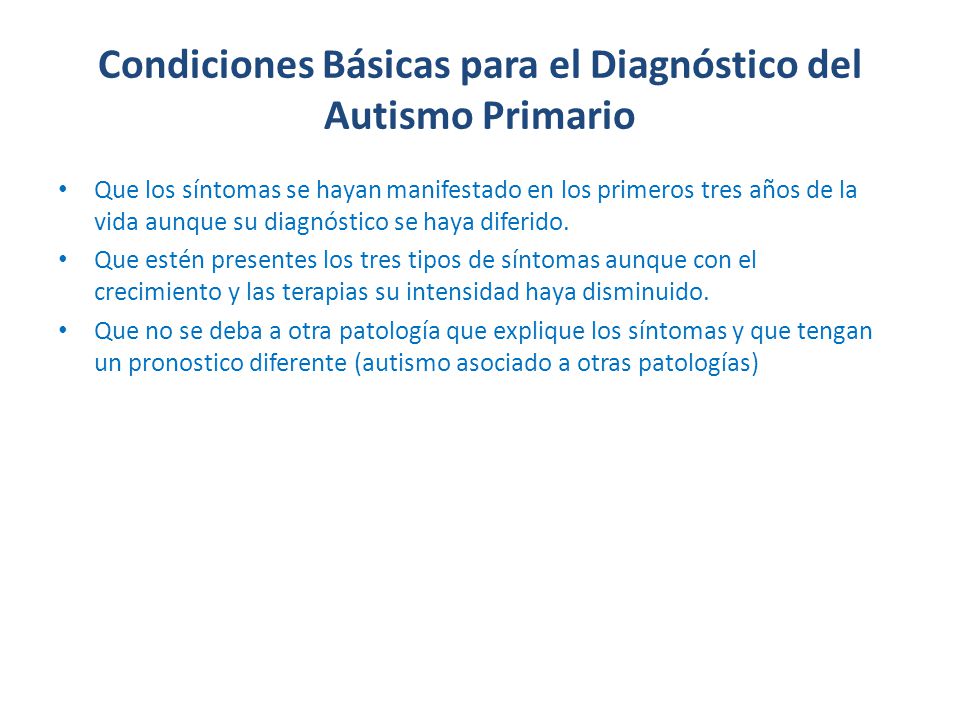 Condiciones Básicas para el Diagnóstico del Autismo Primario

• Que los síntomas se hayan manifestado en los primeros tres años de la vida aunque su diagnóstico se haya diferido.
• Que estén presentes los tres tipos de síntomas aunque con el crecimiento y las terapias su intensidad haya disminuido.
• Que no se deba a otra patología que explique los síntomas y que tengan un pronostico diferente (autismo asociado a otras patologías)